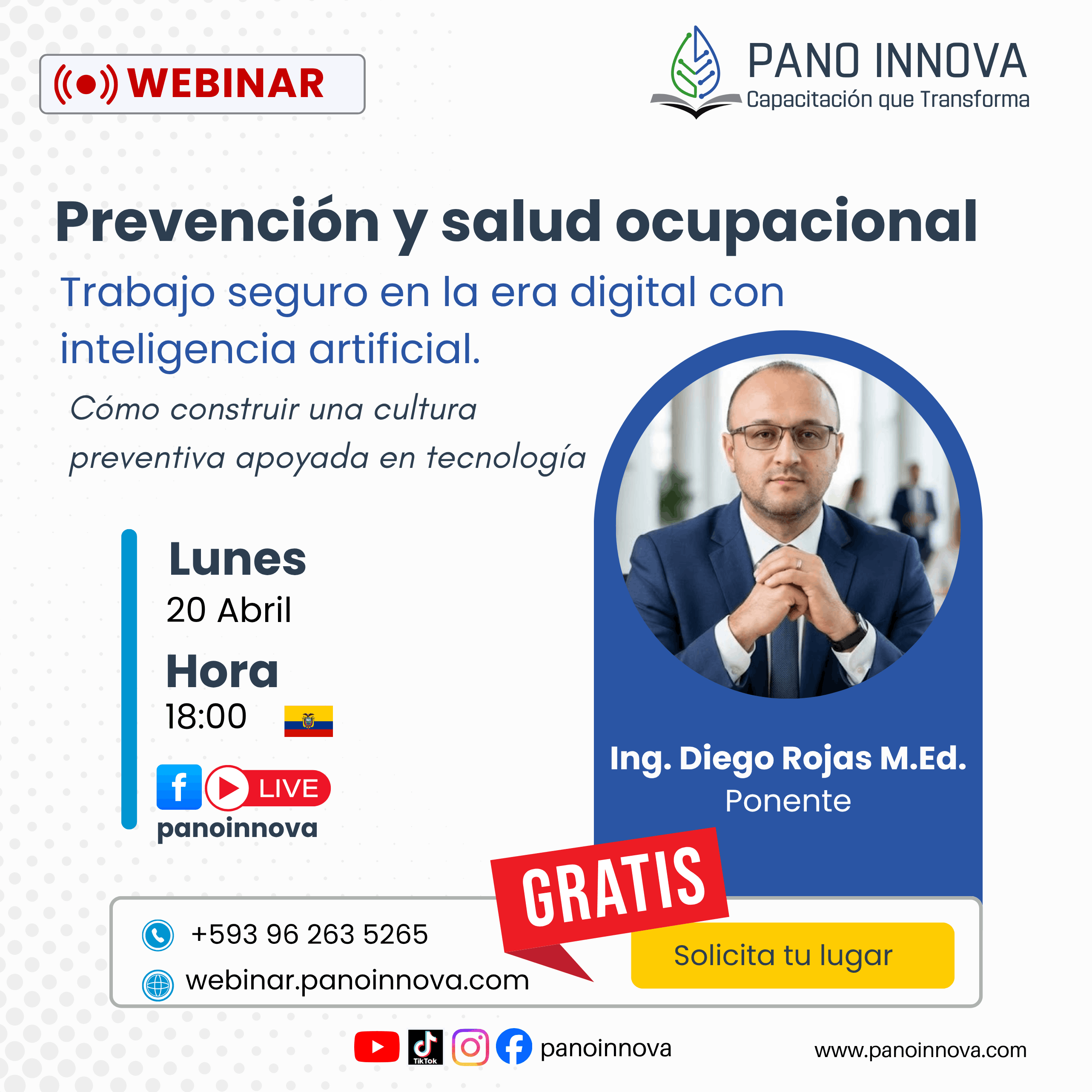 WEBINAR

PANO INNOVA
Capacitación que Transforma

Prevención y salud ocupacional

Trabajo seguro en la era digital con inteligencia artificial.

Cómo construir una cultura preventiva apoyada en tecnología

Lunes
20 Abril
Hora
18:00

LIVE
panoinnova

Ing. Diego Rojas M.Ed.
Ponente

GRATIS

+593 96 263 5265
webinar.panoinnova.com

Solicita tu lugar

TikTok
panoinnova

www.panoinnova.com